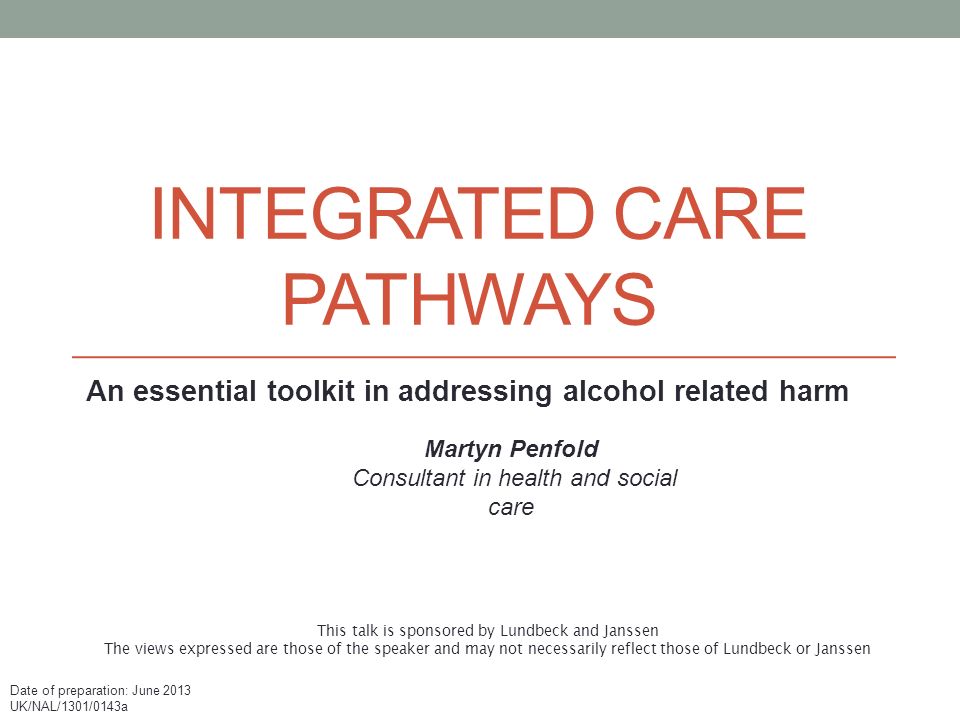 INTEGRATED CARE PATHWAYS

An essential toolkit in addressing alcohol related harm

Martyn Penfold
Consultant in health and social care

This talk is sponsored by Lundbeck and Janssen
The views expressed are those of the speaker and may not necessarily reflect those of Lundbeck or Janssen

Date of preparation: June 2013
UK/NAL/1301/0143a